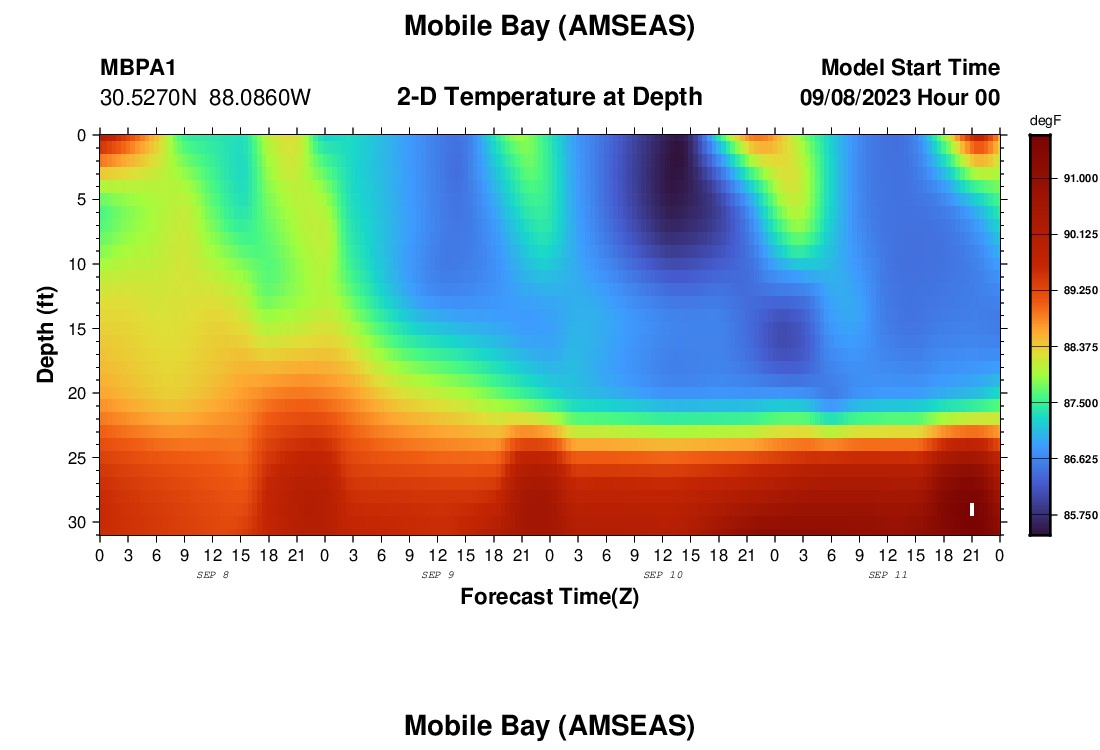 Mobile Bay (AMSEAS)

MBPA1
30.5270N 88.0860W

2-D Temperature at Depth

Model Start Time
09/08/2023 Hour 00

degF
91.000
90.125
89.250
88.375
87.500
86.625
85.750

Depth (ft)
0
5
10
15
20
25
30

0 3 6 9 12 15 18 21 0 3 6 9 12 15 18 21 0 3 6 9 12 15 18 21 0 3 6 9 12 15 18 21 0
SEP 8 SEP 9 SEP 10 SEP 11

Forecast Time(Z)

Mobile Bay (AMSEAS)